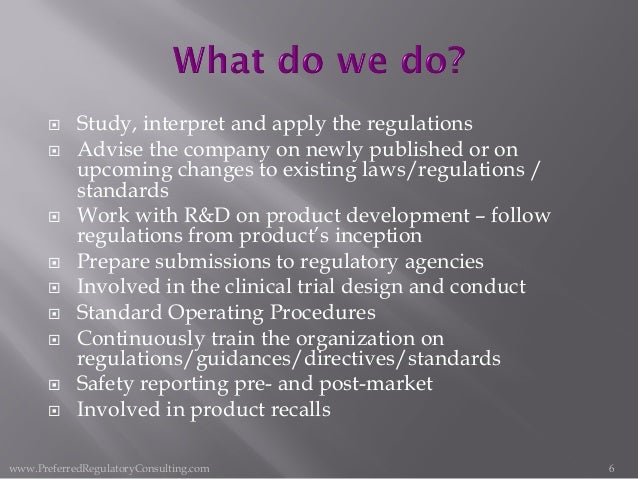 What do we do?

- Study, interpret and apply the regulations
- Advise the company on newly published or on upcoming changes to existing laws/regulations / standards
- Work with R&D on product development – follow regulations from product's inception
- Prepare submissions to regulatory agencies
- Involved in the clinical trial design and conduct
- Standard Operating Procedures
- Continuously train the organization on regulations/guidances/directives/standards
- Safety reporting pre- and post-market
- Involved in product recalls

www.PreferredRegulatoryConsulting.com

6